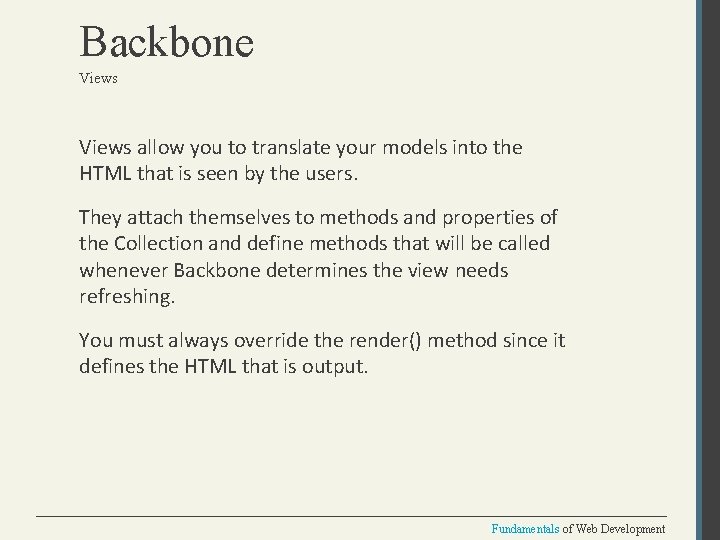 Backbone
Views

Views allow you to translate your models into the HTML that is seen by the users.

They attach themselves to methods and properties of the Collection and define methods that will be called whenever Backbone determines the view needs refreshing.

You must always override the render() method since it defines the HTML that is output.

Fundamentals of Web Development